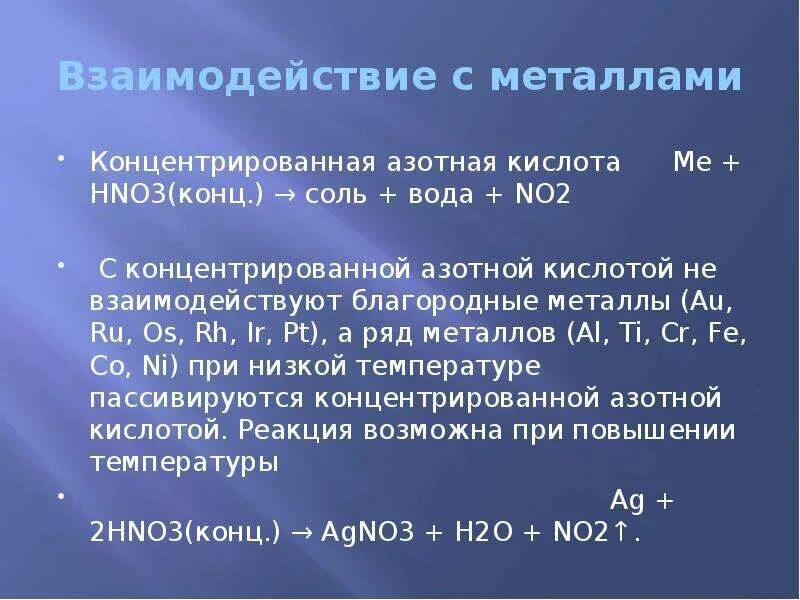 Взаимодействие с металлами

• Концентрированная азотная кислота Me + HNO3(конц.) → соль + вода + NO2

• С концентрированной азотной кислотой не взаимодействуют благородные металлы (Au, Ru, Os, Rh, Ir, Pt), а ряд металлов (Al, Ti, Cr, Fe, Co, Ni) при низкой температуре пассивируются концентрированной азотной кислотой. Реакция возможна при повышении температуры

• Ag + 2HNO3(конц.) → AgNO3 + H2O + NO2↑.